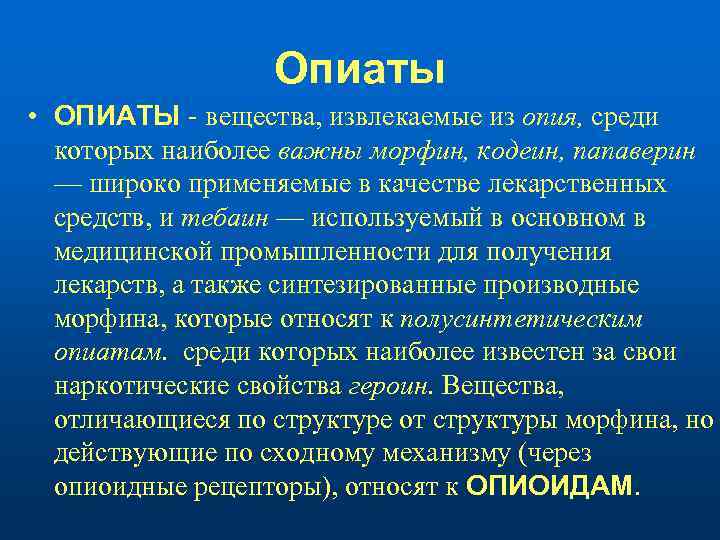 Опиаты

• ОПИАТЫ - вещества, извлекаемые из опия, среди которых наиболее важны морфин, кодеин, папаверин — широко применяемые в качестве лекарственных средств, и тебаин — используемый в основном в медицинской промышленности для получения лекарств, а также синтезированные производные морфина, которые относят к полусинтетическим опиатам. среди которых наиболее известен за свои наркотические свойства героин. Вещества, отличающиеся по структуре от структуры морфина, но действующие по сходному механизму (через опиоидные рецепторы), относят к ОПИОИДАМ.